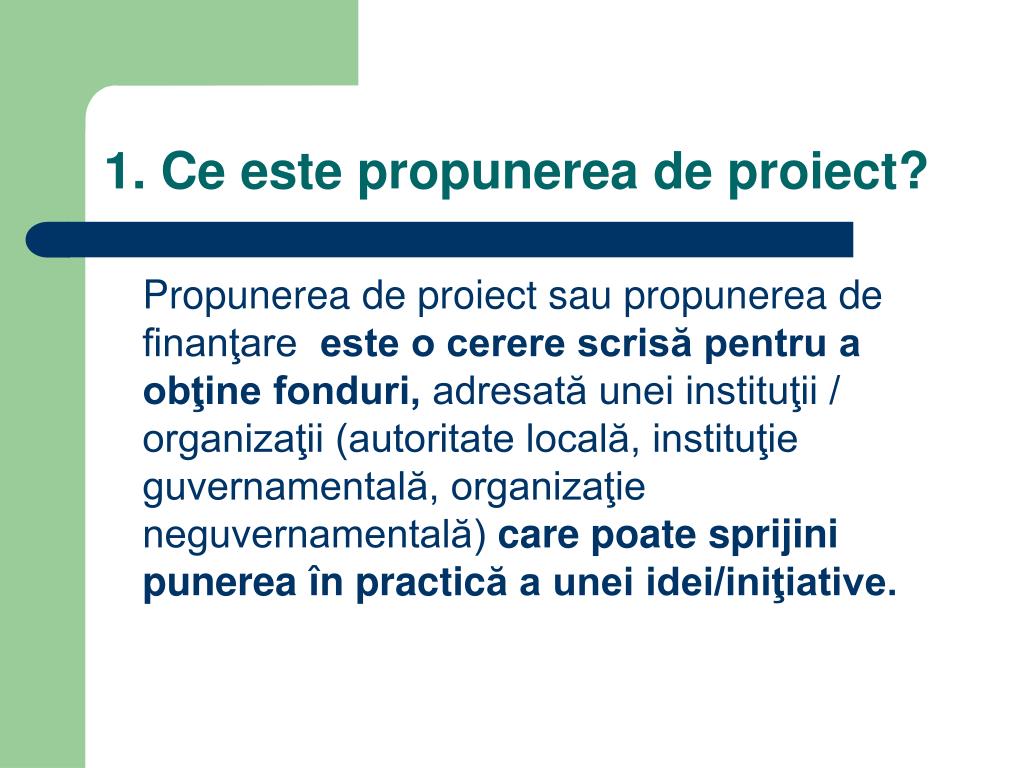 1. Ce este propunerea de proiect?

Propunerea de proiect sau propunerea de finanţare este o cerere scrisă pentru a obţine fonduri, adresată unei instituţii / organizaţii (autoritate locală, instituţie guvernamentală, organizaţie neguvernamentală) care poate sprijini punerea în practică a unei idei/iniţiative.